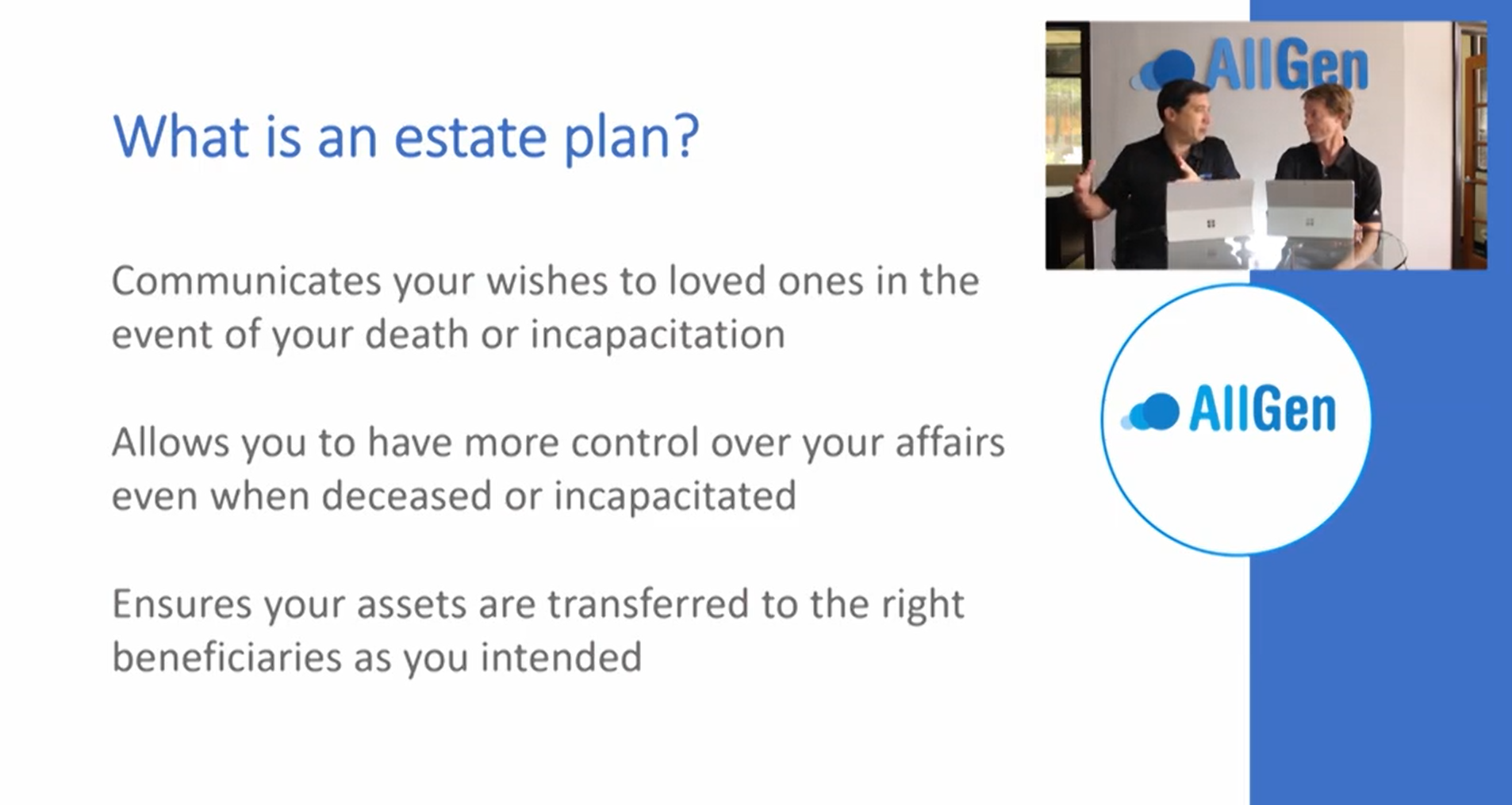 What is an estate plan?

Communicates your wishes to loved ones in the event of your death or incapacitation

Allows you to have more control over your affairs even when deceased or incapacitated

Ensures your assets are transferred to the right beneficiaries as you intended

AllGen

AllGen